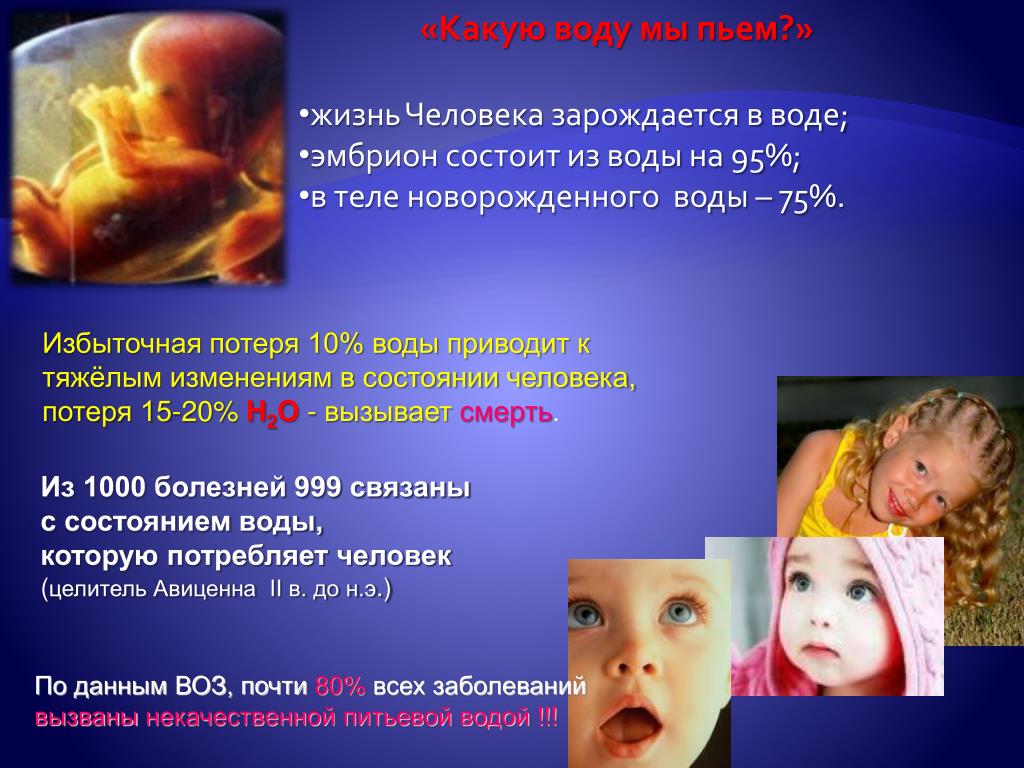 «Какую воду мы пьем?»

•жизнь Человека зарождается в воде;
•эмбрион состоит из воды на 95%;
•в теле новорожденного воды – 75%.

Избыточная потеря 10% воды приводит к тяжёлым изменениям в состоянии человека, потеря 15-20% $H_2O$ - вызывает смерть.

Из 1000 болезней 999 связаны с состоянием воды, которую потребляет человек (целитель Авиценна II в. до н.э.)

По данным ВОЗ, почти 80% всех заболеваний вызваны некачественной питьевой водой !!!